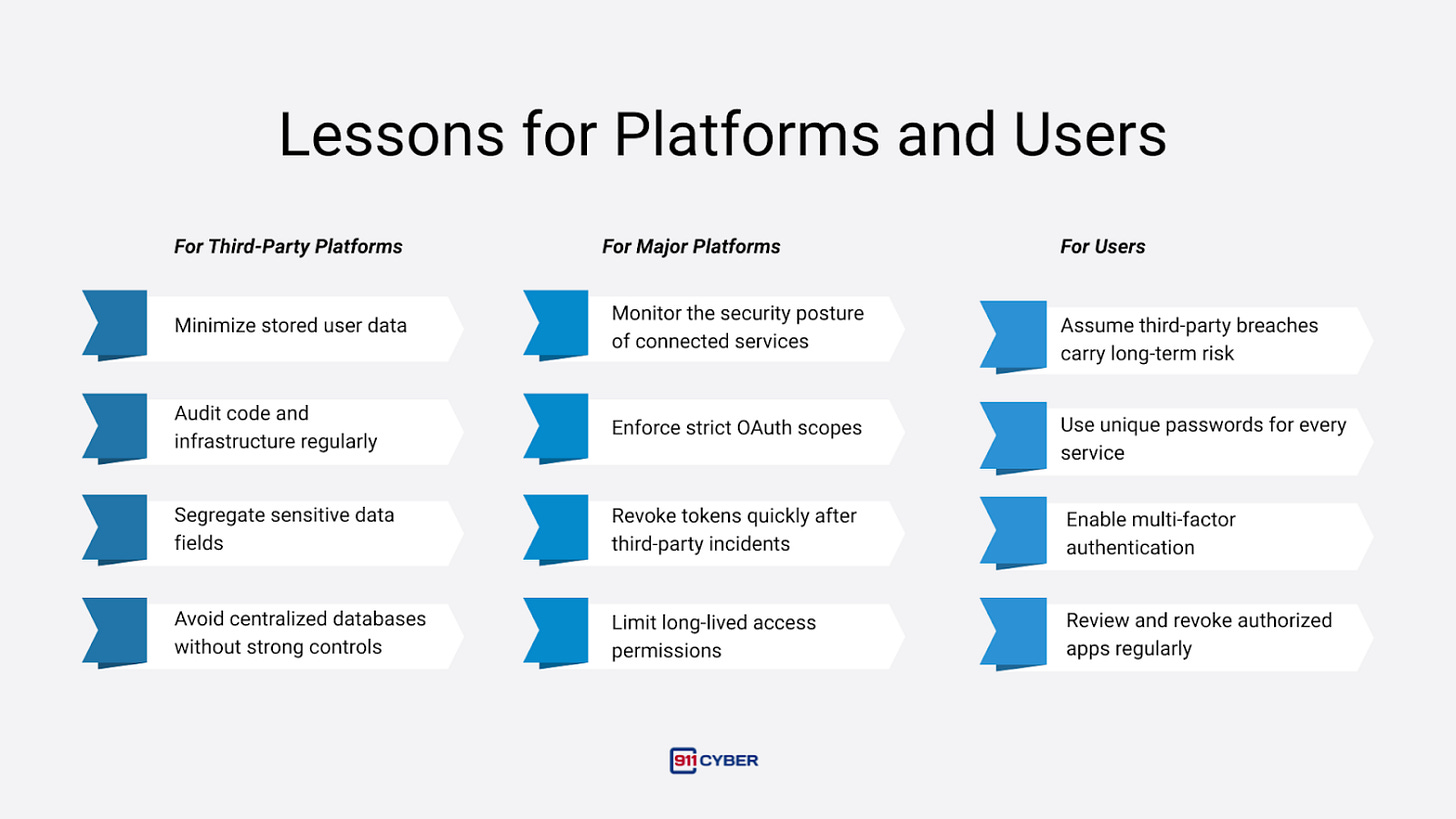 Lessons for Platforms and Users

For Third-Party Platforms

Minimize stored user data

Audit code and infrastructure regularly

Segregate sensitive data fields

Avoid centralized databases without strong controls

For Major Platforms

Monitor the security posture of connected services

Enforce strict OAuth scopes

Revoke tokens quickly after third-party incidents

Limit long-lived access permissions

For Users

Assume third-party breaches carry long-term risk

Use unique passwords for every service

Enable multi-factor authentication

Review and revoke authorized apps regularly

911 CYBER